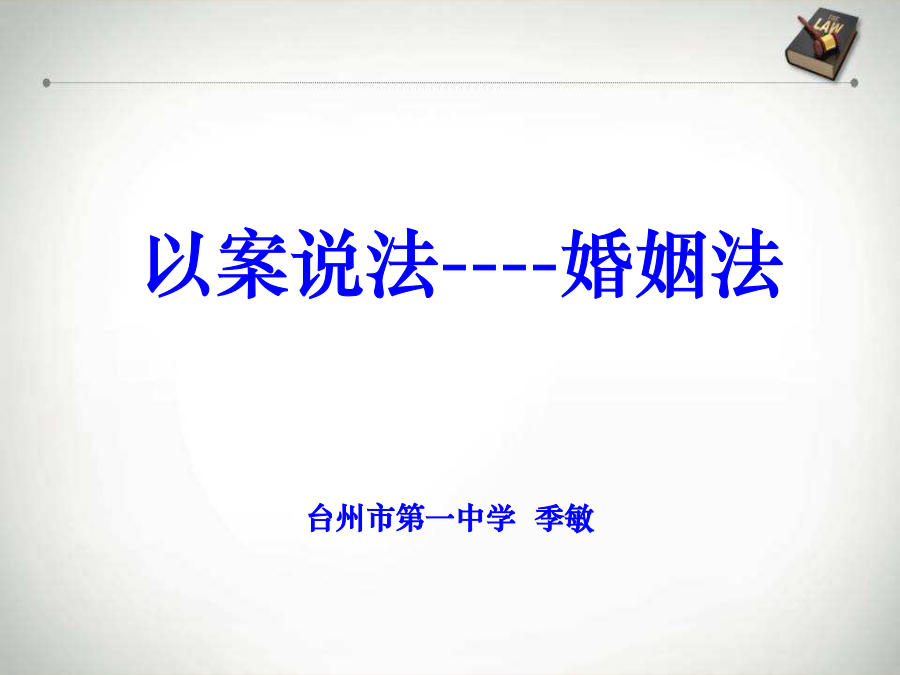 THE LAW

以案说法----婚姻法

台州市第一中学 季敏